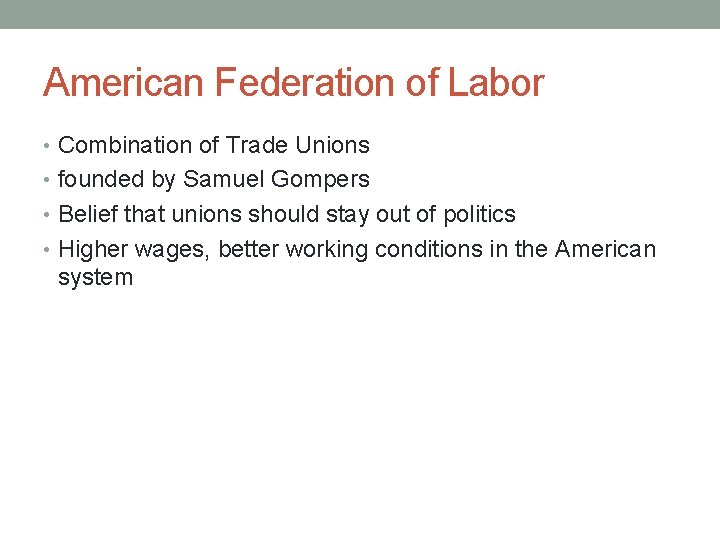 American Federation of Labor

• Combination of Trade Unions
• founded by Samuel Gompers
• Belief that unions should stay out of politics
• Higher wages, better working conditions in the American system